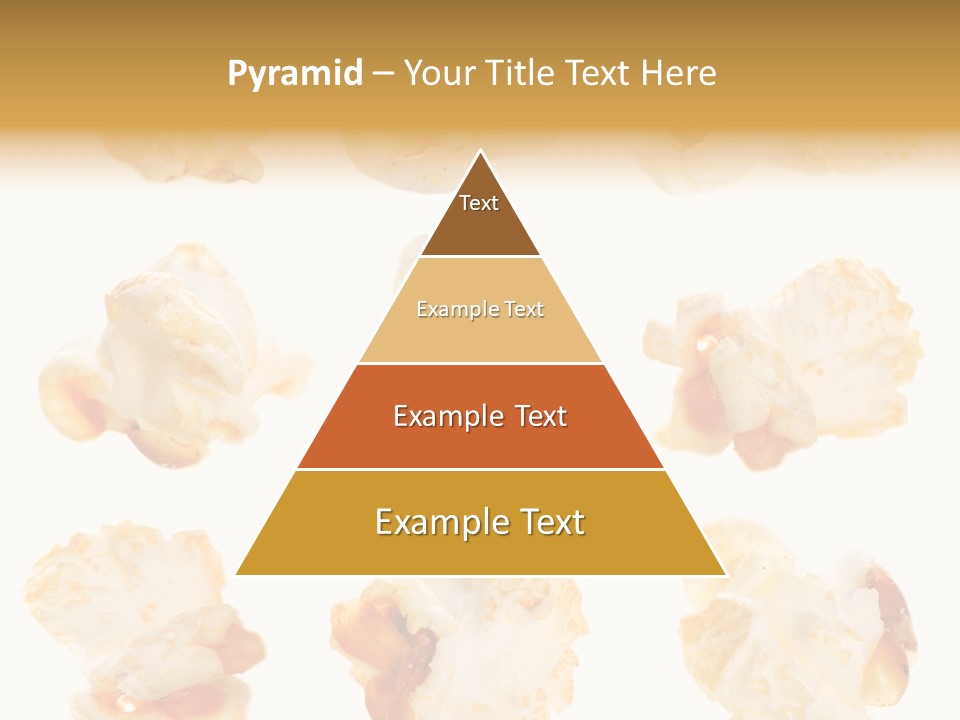 Pyramid – Your Title Text Here

Text

Example Text

Example Text

Example Text